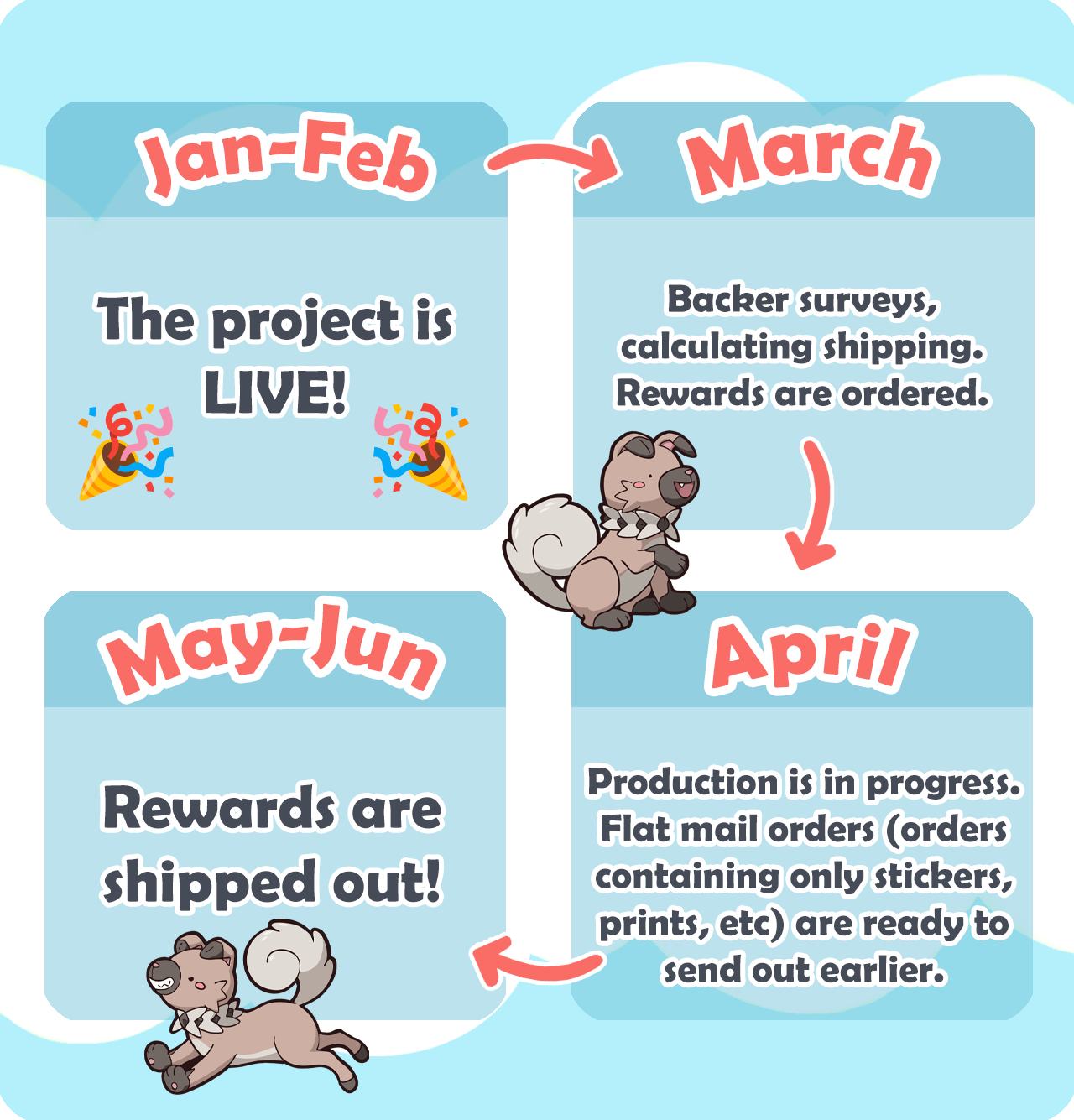 Jan-Feb

The project is LIVE!

March

Backer surveys, calculating shipping. Rewards are ordered.

April

Production is in progress. Flat mail orders (orders containing only stickers, prints, etc) are ready to send out earlier.

May-Jun

Rewards are shipped out!